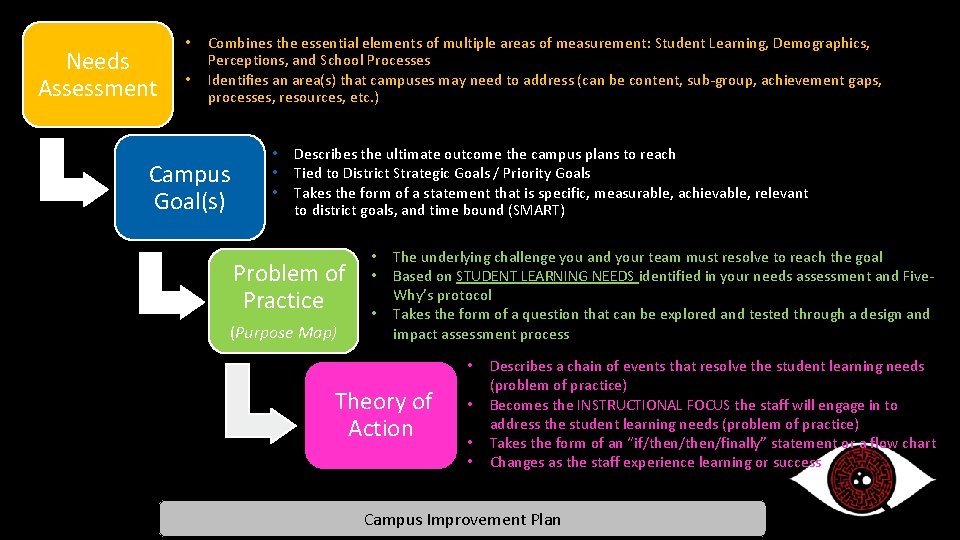 Needs Assessment

• Combines the essential elements of multiple areas of measurement: Student Learning, Demographics, Perceptions, and School Processes
• Identifies an area(s) that campuses may need to address (can be content, sub-group, achievement gaps, processes, resources, etc.)

Campus Goal(s)

• Describes the ultimate outcome the campus plans to reach
• Tied to District Strategic Goals / Priority Goals
• Takes the form of a statement that is specific, measurable, achievable, relevant to district goals, and time bound (SMART)

Problem of Practice
(Purpose Map)

• The underlying challenge you and your team must resolve to reach the goal
• Based on STUDENT LEARNING NEEDS identified in your needs assessment and Five-Why's protocol
• Takes the form of a question that can be explored and tested through a design and impact assessment process

Theory of Action

• Describes a chain of events that resolve the student learning needs (problem of practice)
• Becomes the INSTRUCTIONAL FOCUS the staff will engage in to address the student learning needs (problem of practice)
• Takes the form of an "if/then/then/finally" statement or a flow chart
• Changes as the staff experience learning or success

Campus Improvement Plan